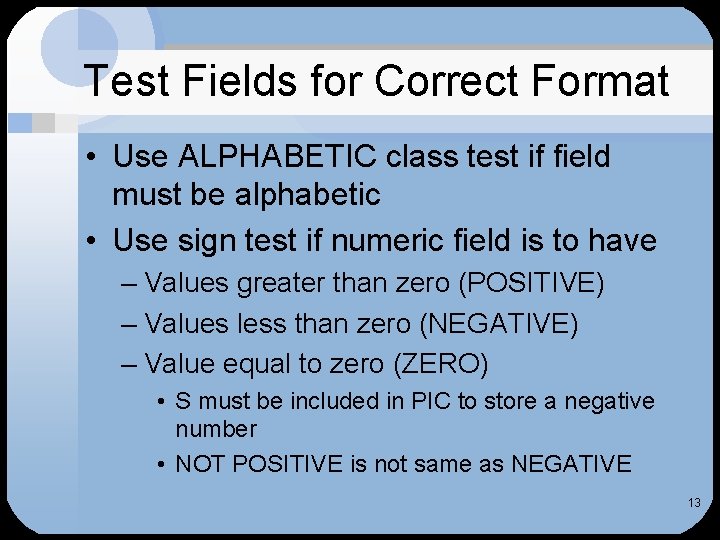 Test Fields for Correct Format

• Use ALPHABETIC class test if field must be alphabetic
• Use sign test if numeric field is to have
– Values greater than zero (POSITIVE)
– Values less than zero (NEGATIVE)
– Value equal to zero (ZERO)
• S must be included in PIC to store a negative number
• NOT POSITIVE is not same as NEGATIVE

13